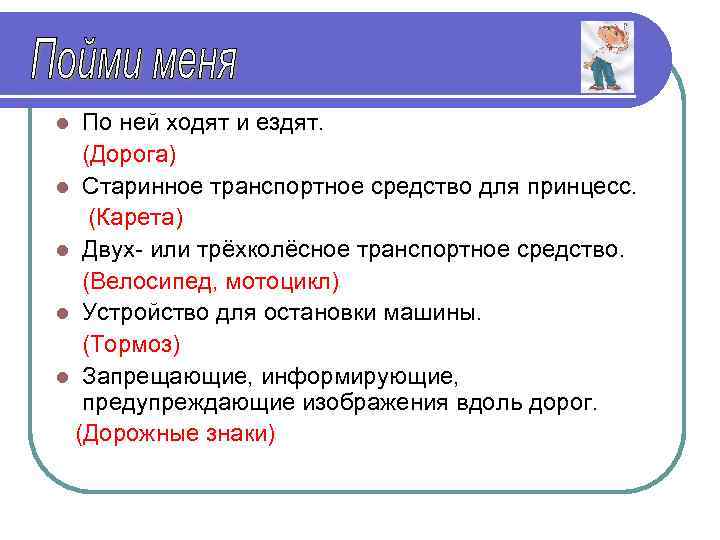 Пойми меня

- По ней ходят и ездят.
(Дорога)
- Старинное транспортное средство для принцесс.
(Карета)
- Двух- или трёхколёсное транспортное средство.
(Велосипед, мотоцикл)
- Устройство для остановки машины.
(Тормоз)
- Запрещающие, информирующие, предупреждающие изображения вдоль дорог.
(Дорожные знаки)